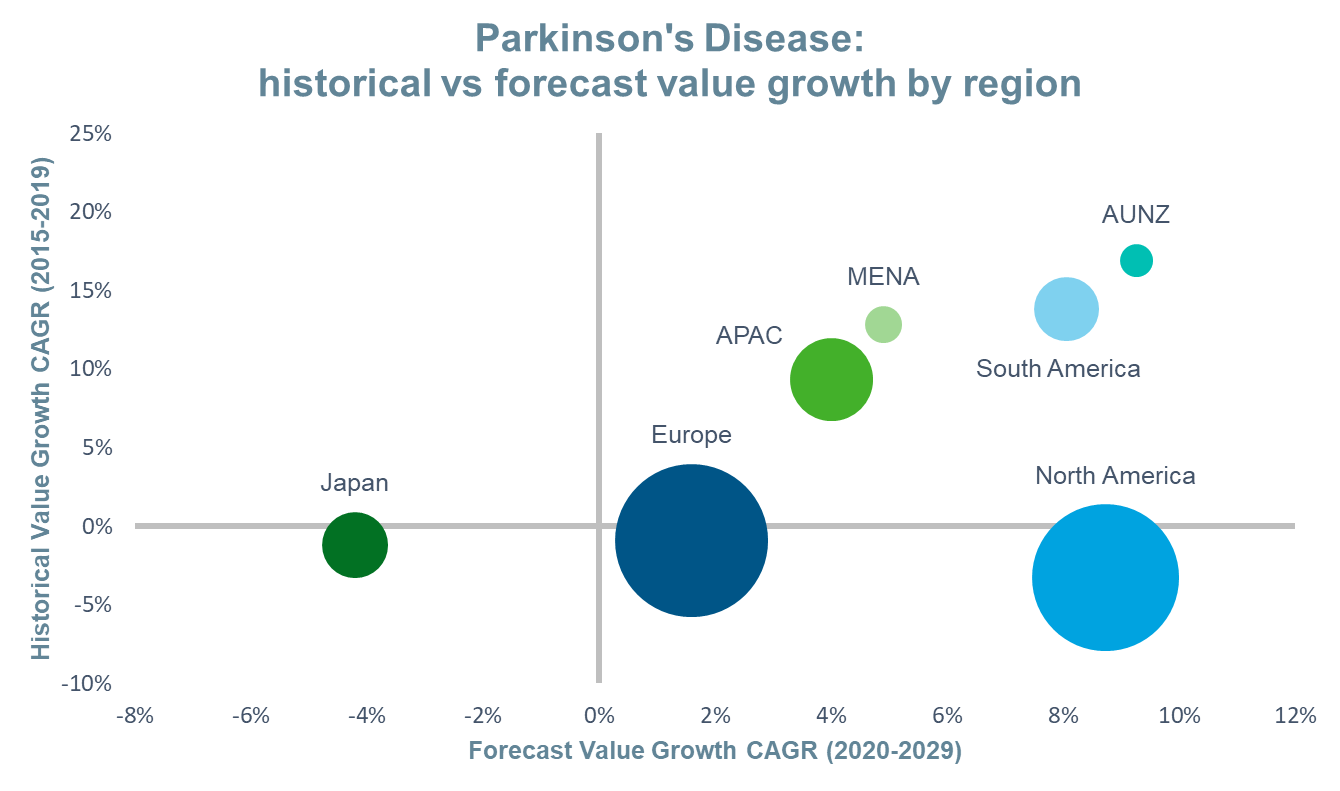 Parkinson's Disease:
historical vs forecast value growth by region

Historical Value Growth CAGR (2015-2019)

25%
20%
15%
10%
5%
0%
-5%
-10%

AUNZ
MENA
APAC
South America
Europe
Japan
North America

-8% -6% -4% -2% 0% 2% 4% 6% 8% 10% 12%

Forecast Value Growth CAGR (2020-2029)